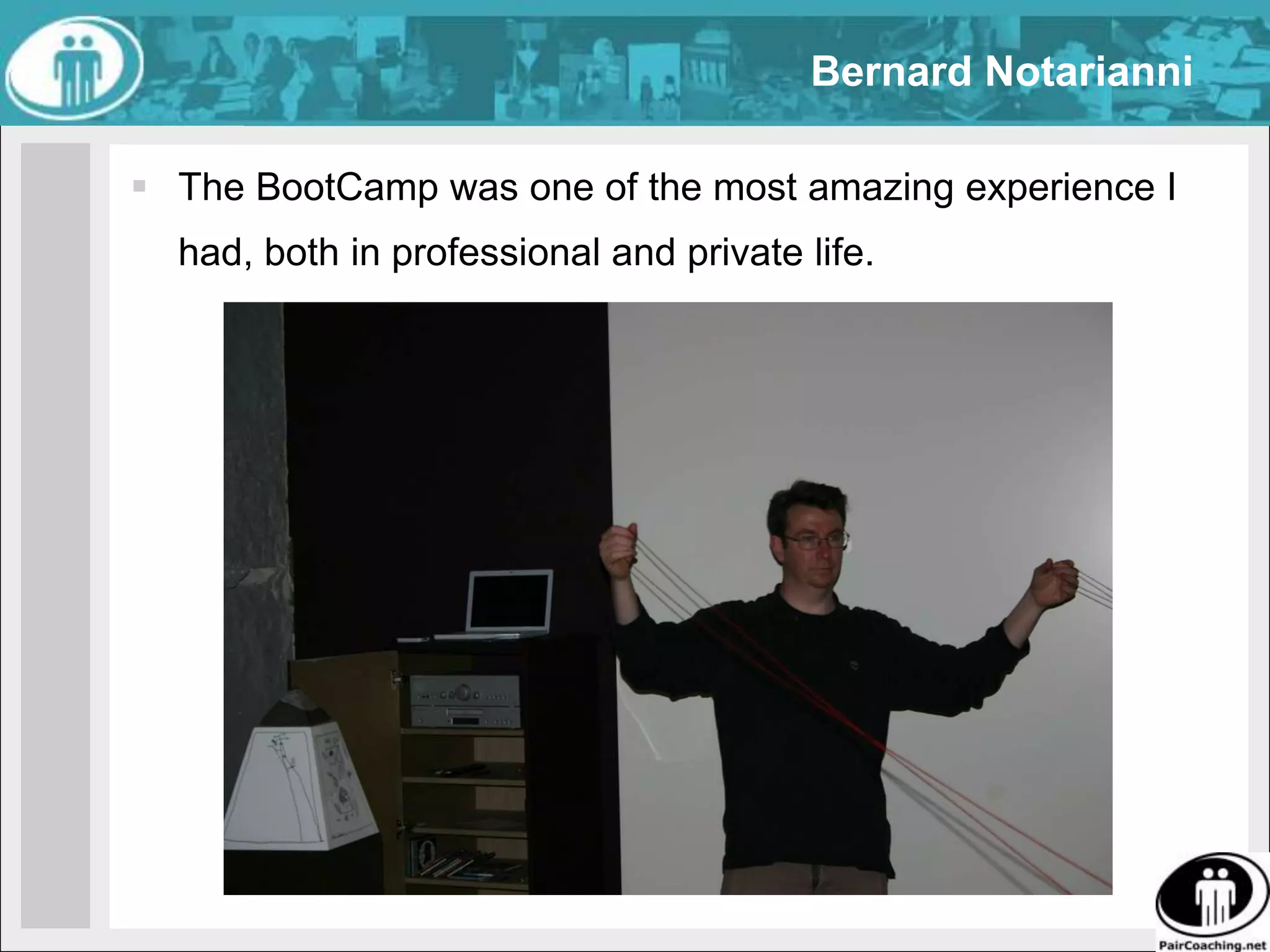 Bernard Notarianni

The BootCamp was one of the most amazing experience I had, both in professional and private life.

PairCoaching.net